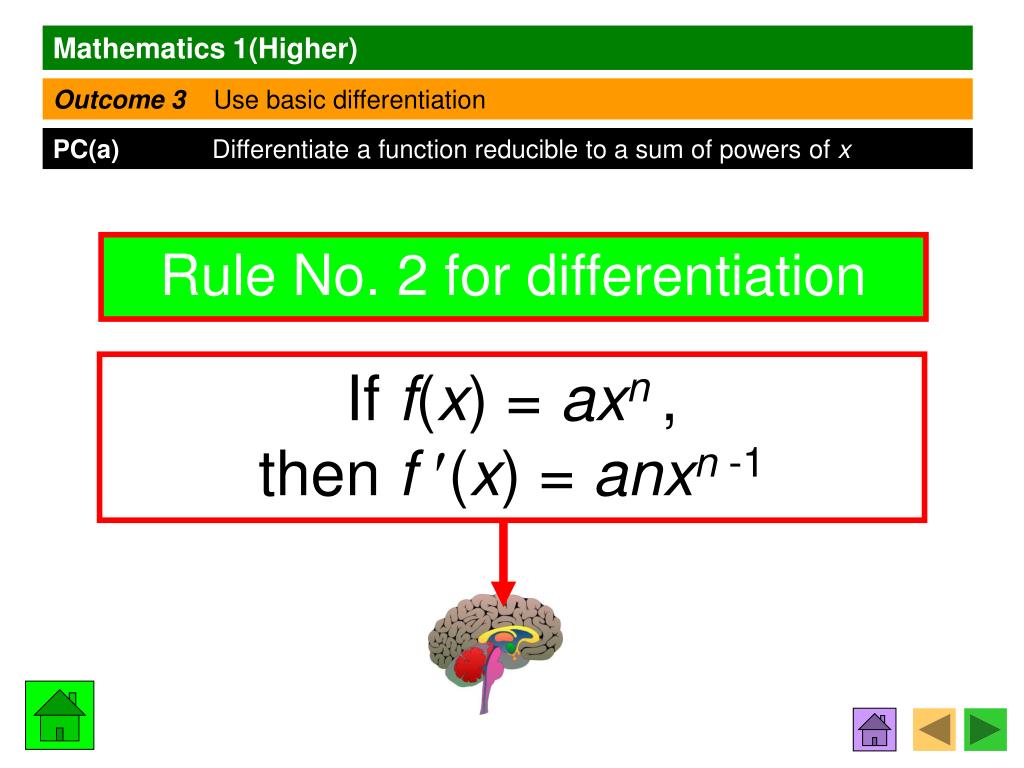 Mathematics 1(Higher)

Outcome 3 Use basic differentiation

PC(a) Differentiate a function reducible to a sum of powers of $x$

Rule No. 2 for differentiation

If $f(x) = ax^n$,
then $f'(x) = anx^{n-1}$